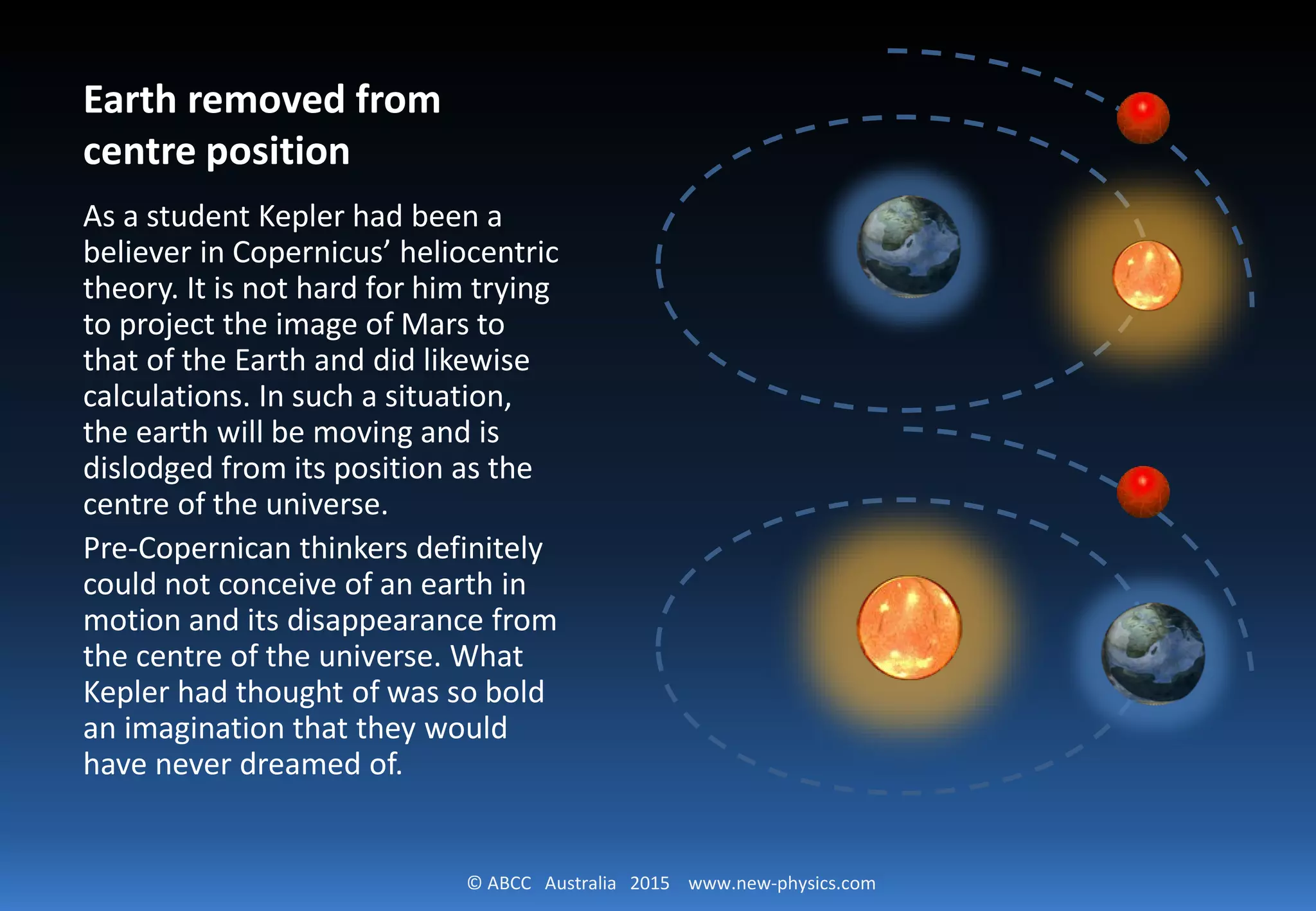 Earth removed from centre position

As a student Kepler had been a believer in Copernicus’ heliocentric theory. It is not hard for him trying to project the image of Mars to that of the Earth and did likewise calculations. In such a situation, the earth will be moving and is dislodged from its position as the centre of the universe.

Pre-Copernican thinkers definitely could not conceive of an earth in motion and its disappearance from the centre of the universe. What Kepler had thought of was so bold an imagination that they would have never dreamed of.

© ABCC Australia 2015 www.new-physics.com